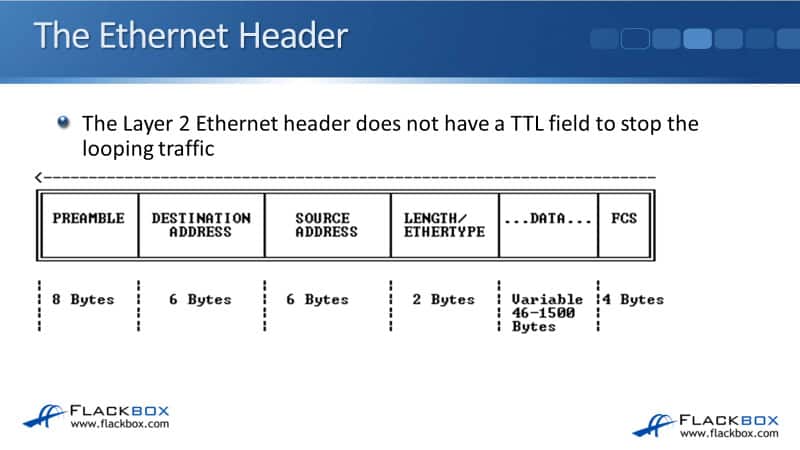 The Ethernet Header

The Layer 2 Ethernet header does not have a TTL field to stop the looping traffic

| PREAMBLE | DESTINATION ADDRESS | SOURCE ADDRESS | LENGTH/ ETHERTYPE | ...DATA... | FCS |
|---|---|---|---|---|---|
| 8 Bytes | 6 Bytes | 6 Bytes | 2 Bytes | Variable 46-1500 Bytes | 4 Bytes |

FLACKBOX www.flackbox.com

FLACKBOX www.flackbox.com